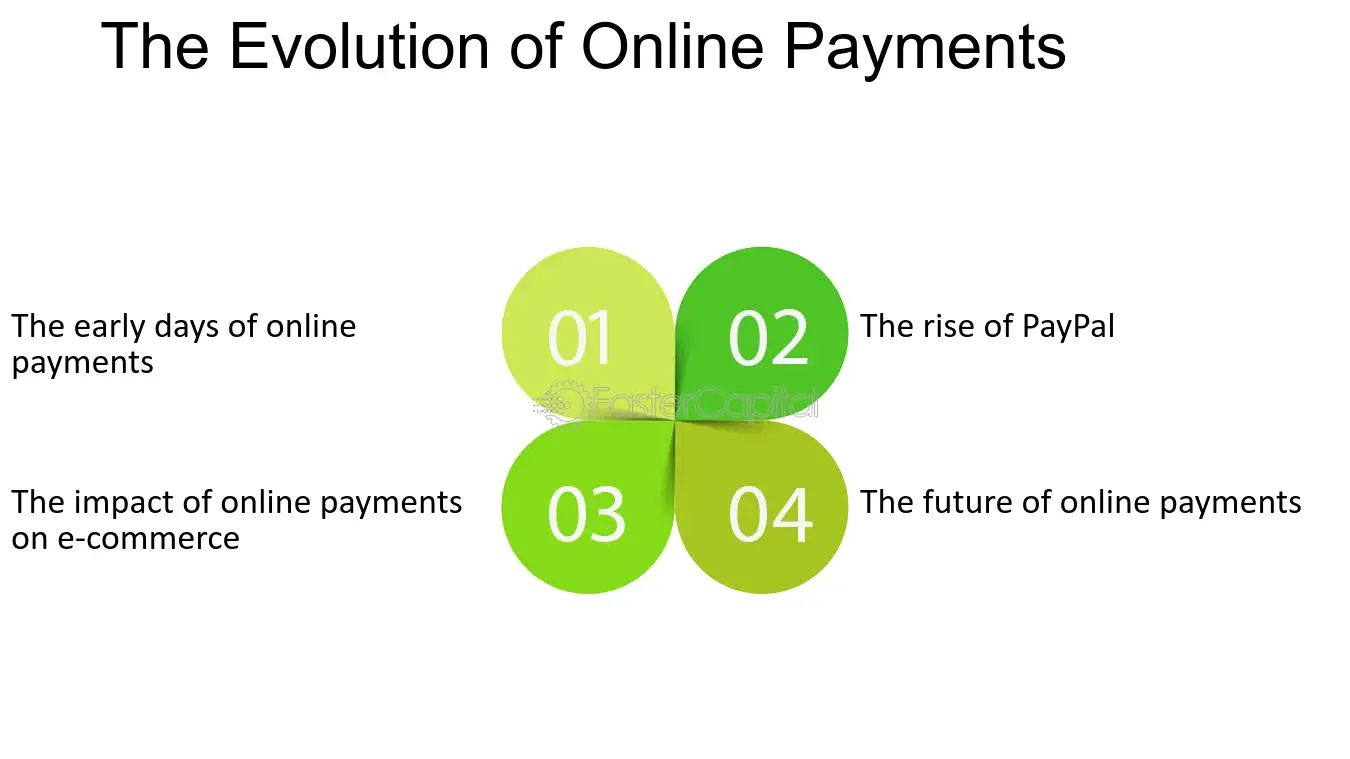 The Evolution of Online Payments

The early days of online payments

01

02

The rise of PayPal

The impact of online payments on e-commerce

03

04

The future of online payments

FasterCapital